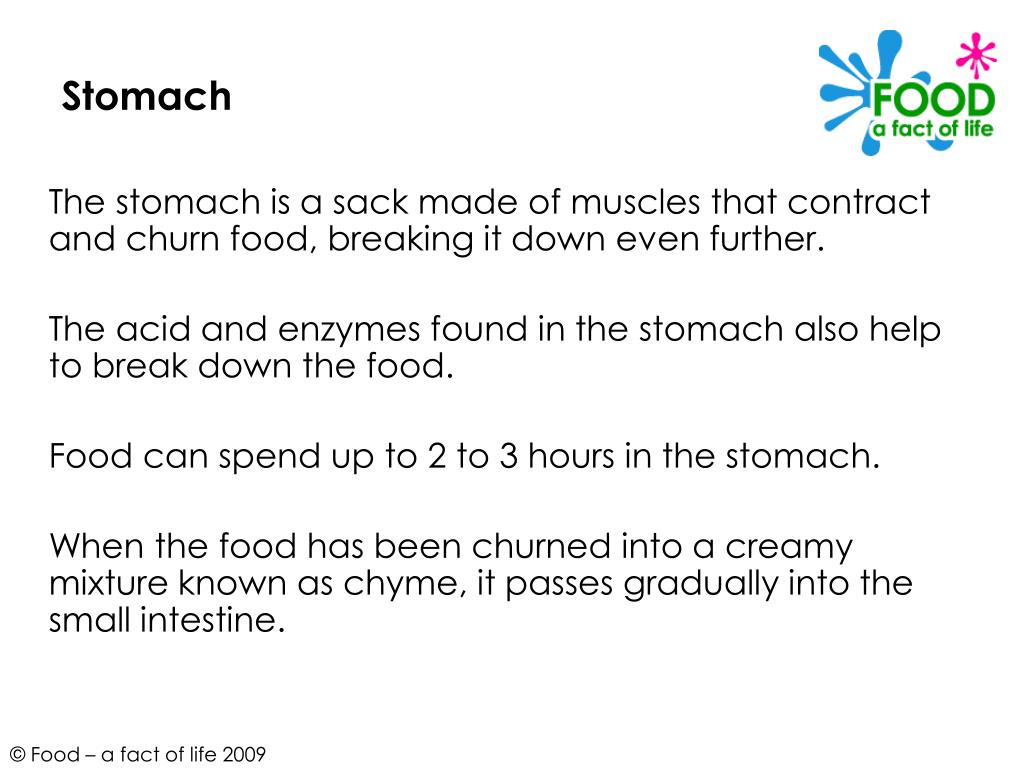 Stomach

FOOD
a fact of life

The stomach is a sack made of muscles that contract and churn food, breaking it down even further.

The acid and enzymes found in the stomach also help to break down the food.

Food can spend up to 2 to 3 hours in the stomach.

When the food has been churned into a creamy mixture known as chyme, it passes gradually into the small intestine.

© Food – a fact of life 2009